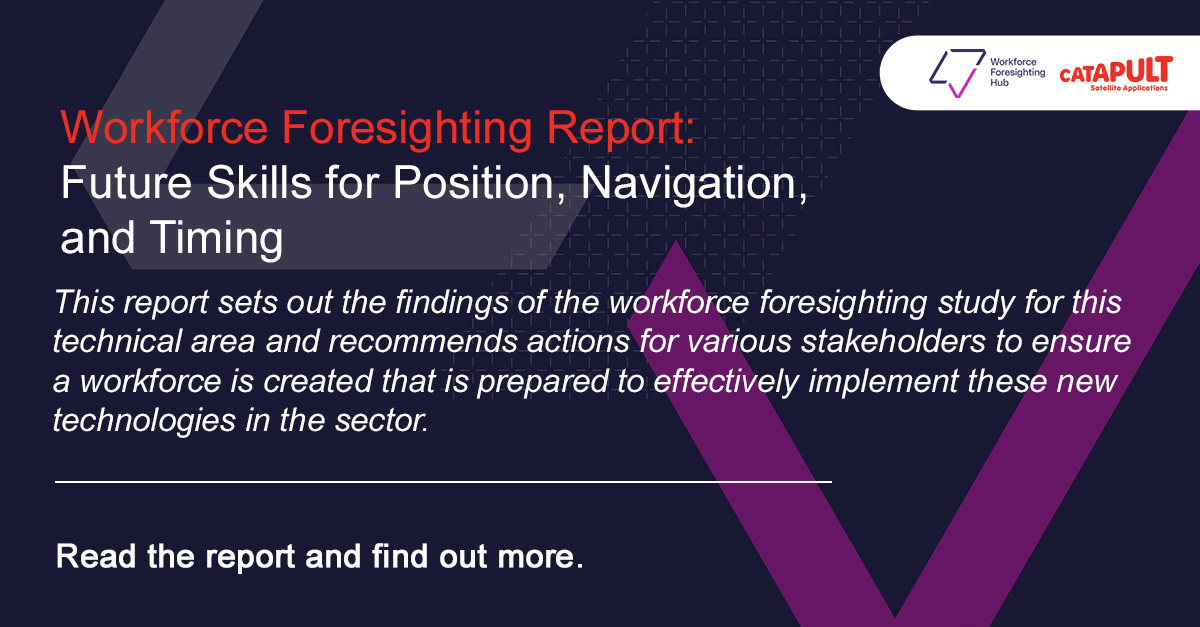 Workforce Foresighting Hub

CATAPULT
Satellite Applications

Workforce Foresighting Report:
Future Skills for Position, Navigation, and Timing

This report sets out the findings of the workforce foresighting study for this technical area and recommends actions for various stakeholders to ensure a workforce is created that is prepared to effectively implement these new technologies in the sector.

Read the report and find out more.